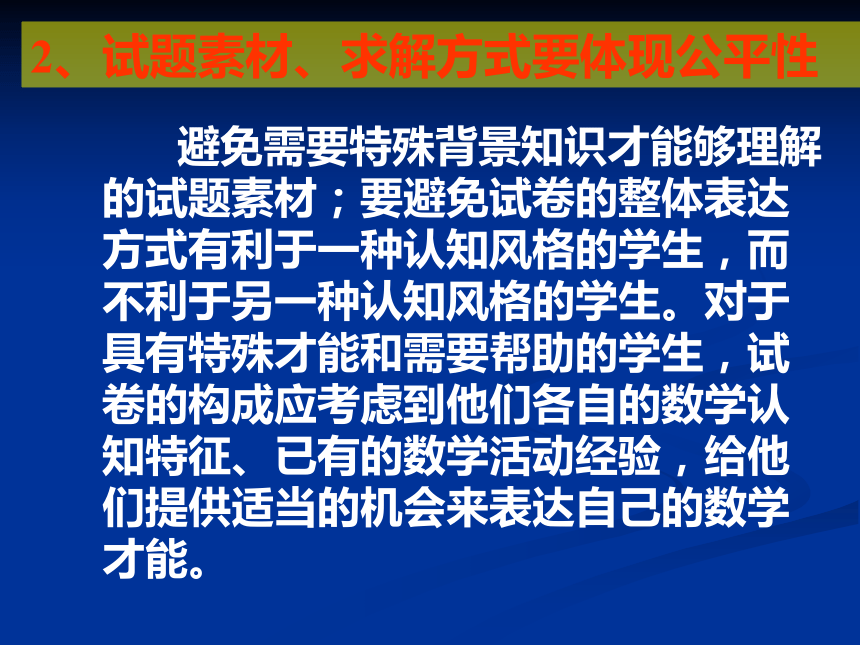 2、试题素材、求解方式要体现公平性

避免需要特殊背景知识才能够理解的试题素材；要避免试卷的整体表达方式有利于一种认知风格的学生，而不利于另一种认知风格的学生。对于具有特殊才能和需要帮助的学生，试卷的构成应考虑到他们各自的数学认知特征、已有的数学活动经验，给他们提供适当的机会来表达自己的数学才能。